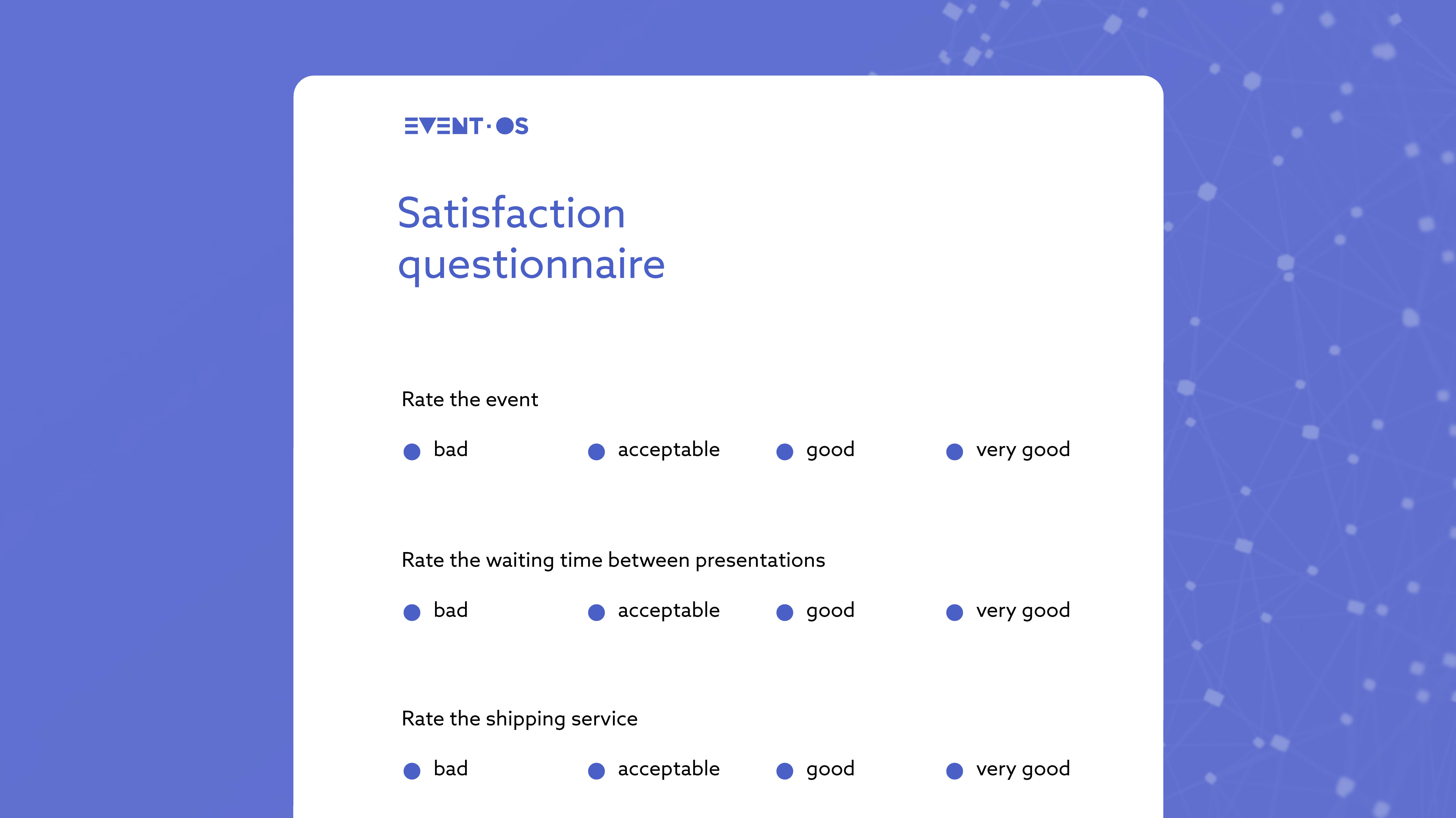 EVENT·OS

Satisfaction questionnaire

Rate the event

bad acceptable good very good

Rate the waiting time between presentations

bad acceptable good very good

Rate the shipping service

bad acceptable good very good